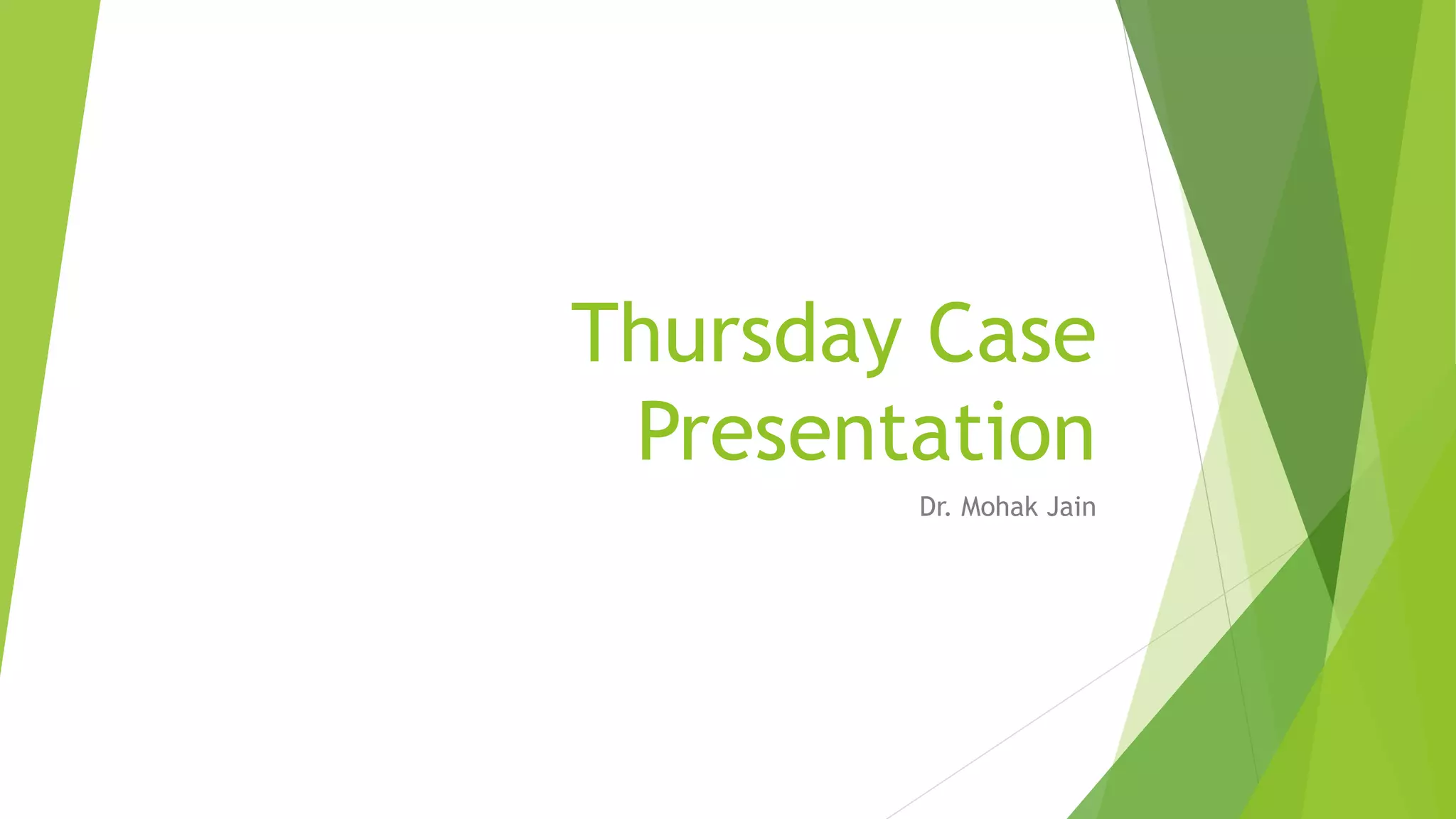 Thursday Case Presentation

Dr. Mohak Jain